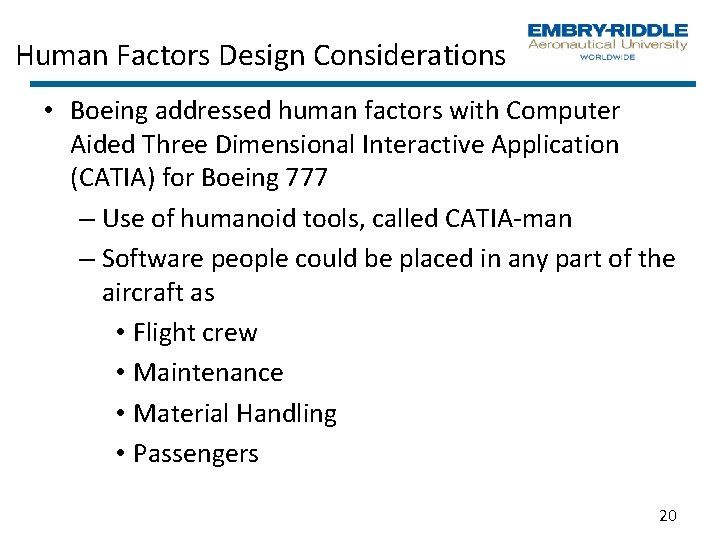 Human Factors Design Considerations

EMBRY-RIDDLE
Aeronautical University
WORLDWIDE

• Boeing addressed human factors with Computer Aided Three Dimensional Interactive Application (CATIA) for Boeing 777
– Use of humanoid tools, called CATIA-man
– Software people could be placed in any part of the aircraft as
• Flight crew
• Maintenance
• Material Handling
• Passengers

20